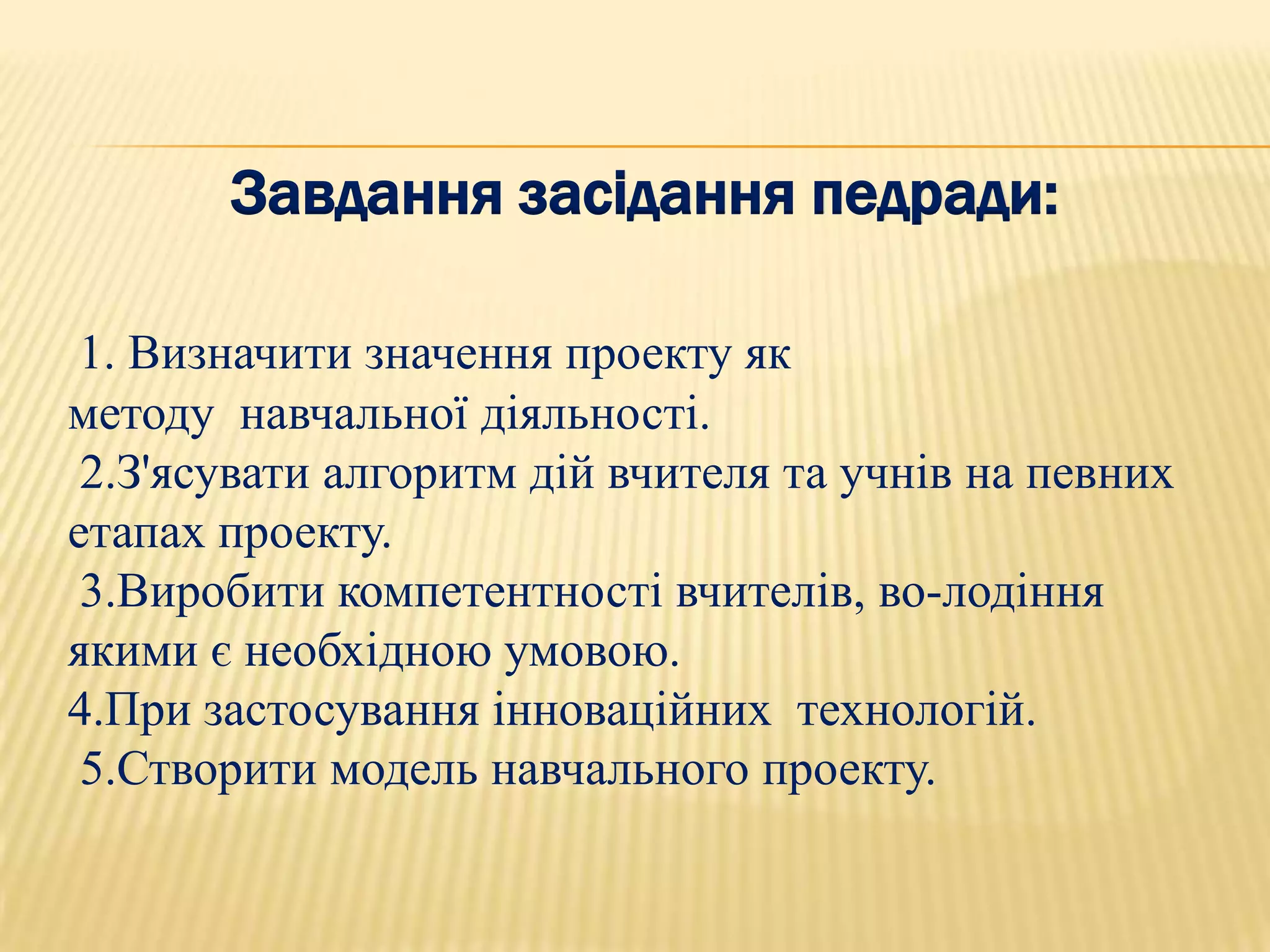 Завдання засідання педради:

1. Визначити значення проекту як методу навчальної діяльності.
2.З'ясувати алгоритм дій вчителя та учнів на певних етапах проекту.
3.Виробити компетентності вчителів, во-лодіння якими є необхідною умовою.
4.При застосування інноваційних технологій.
5.Створити модель навчального проекту.